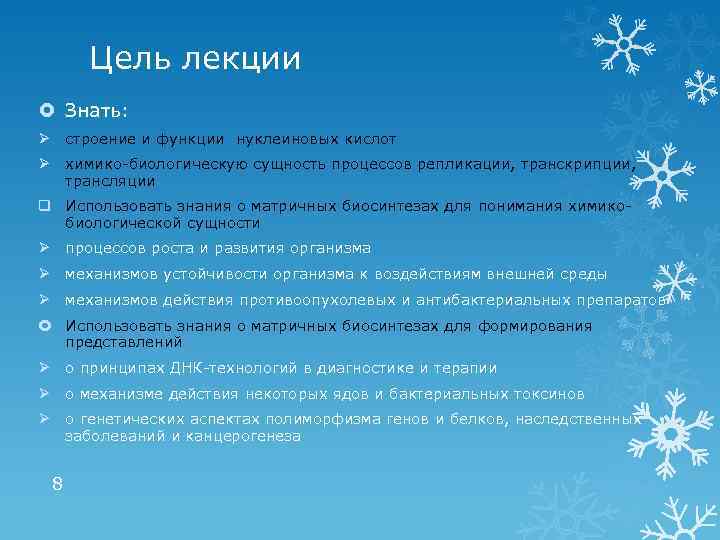 Цель лекции

Знать:

строение и функции нуклеиновых кислот

химико-биологическую сущность процессов репликации, транскрипции, трансляции

Использовать знания о матричных биосинтезах для понимания химико-биологической сущности

процессов роста и развития организма

механизмов устойчивости организма к воздействиям внешней среды

механизмов действия противоопухолевых и антибактериальных препаратов

Использовать знания о матричных биосинтезах для формирования представлений

о принципах ДНК-технологий в диагностике и терапии

о механизме действия некоторых ядов и бактериальных токсинов

о генетических аспектах полиморфизма генов и белков, наследственных заболеваний и канцерогенеза

8